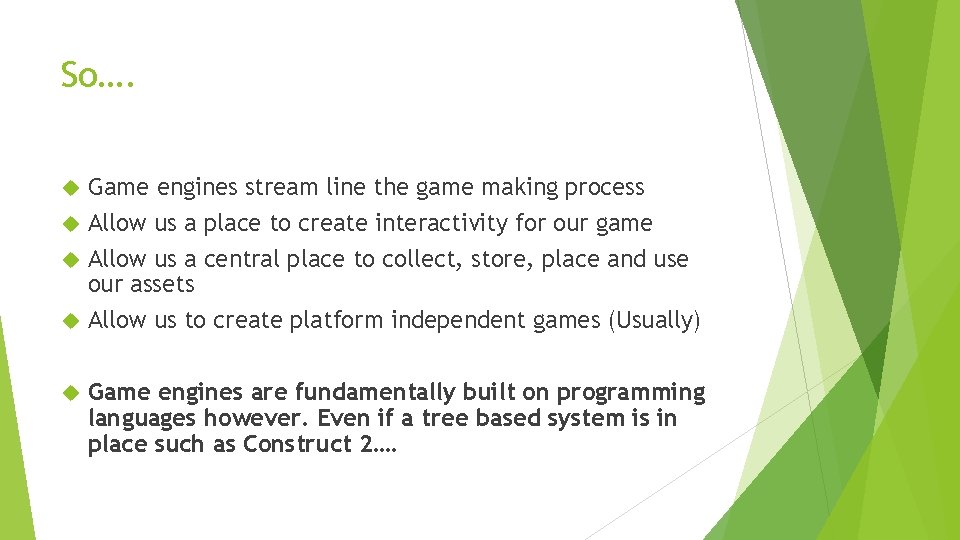 So….

Game engines stream line the game making process

Allow us a place to create interactivity for our game

Allow us a central place to collect, store, place and use our assets

Allow us to create platform independent games (Usually)

Game engines are fundamentally built on programming languages however. Even if a tree based system is in place such as Construct 2….